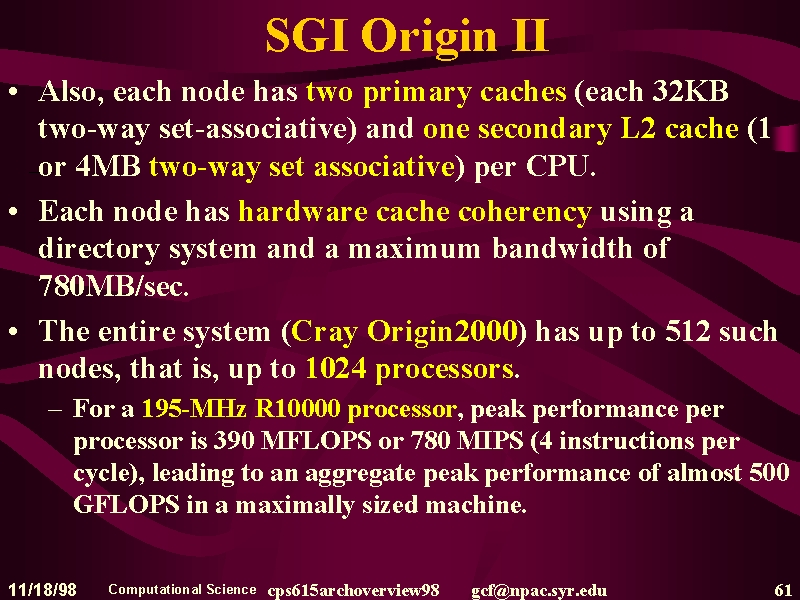 SGI Origin II

• Also, each node has two primary caches (each 32KB two-way set-associative) and one secondary L2 cache (1 or 4MB two-way set associative) per CPU.

• Each node has hardware cache coherency using a directory system and a maximum bandwidth of 780MB/sec.

• The entire system (Cray Origin2000) has up to 512 such nodes, that is, up to 1024 processors.

– For a 195-MHz R10000 processor, peak performance per processor is 390 MFLOPS or 780 MIPS (4 instructions per cycle), leading to an aggregate peak performance of almost 500 GFLOPS in a maximally sized machine.

11/18/98 Computational Science cps615archoverview98 gcf@npac.syr.edu 61